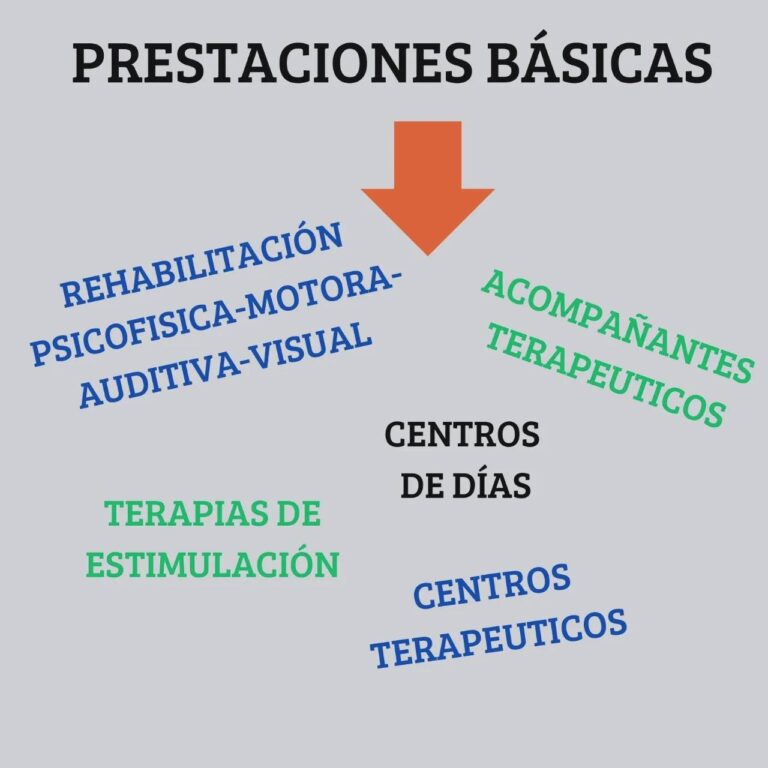 PRESTACIONES BÁSICAS

REHABILITACIÓN PSICOFISICA-MOTORA-AUDITIVA-VISUAL

ACOMPAÑANTES TERAPEUTICOS

CENTROS DE DÍAS

TERAPIAS DE ESTIMULACIÓN

CENTROS TERAPEUTICOS